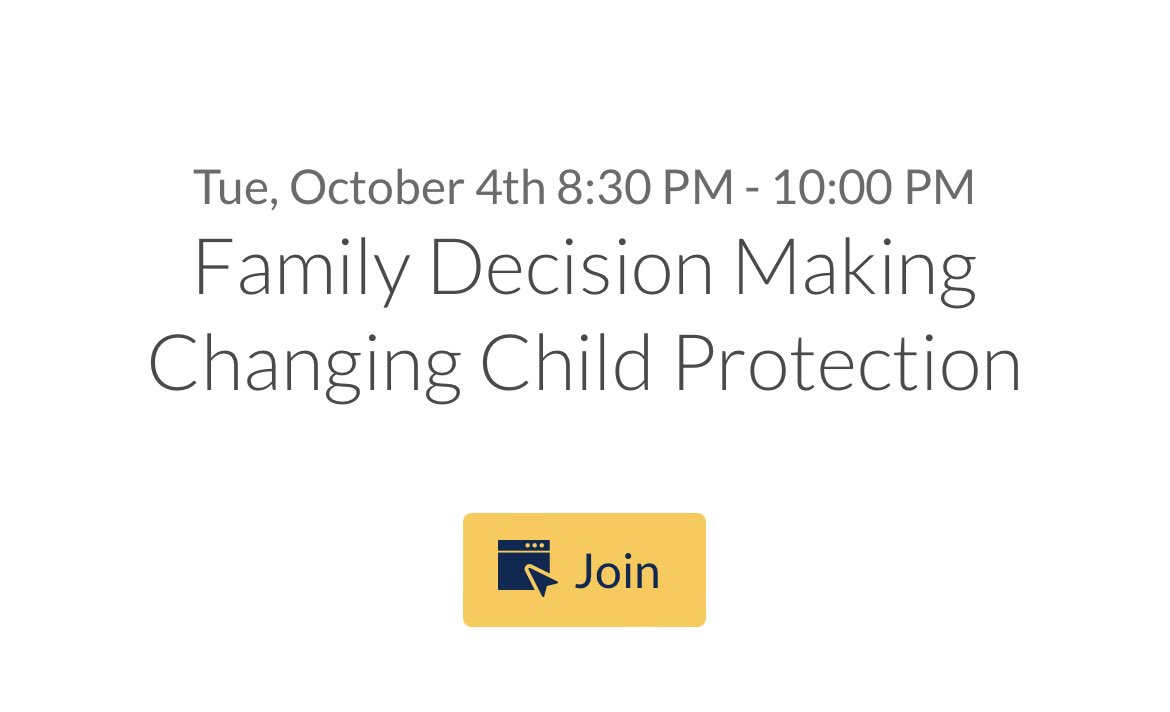 Tue, October 4th 8:30 PM - 10:00 PM

Family Decision Making Changing Child Protection

Join